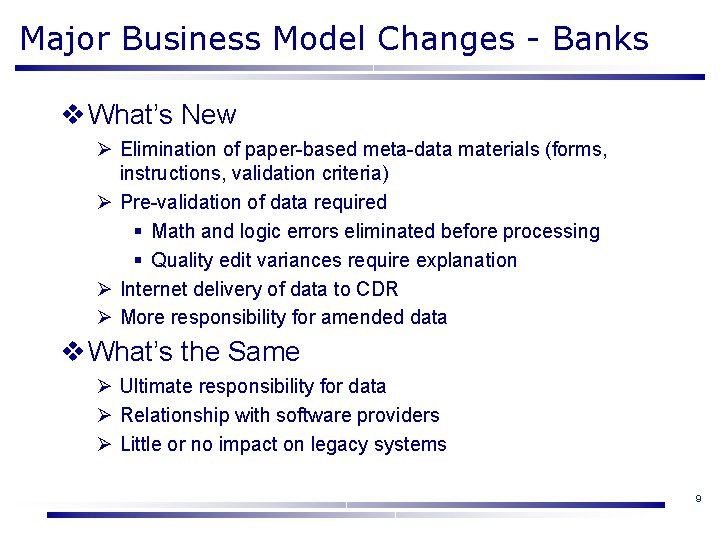 Major Business Model Changes - Banks

❖ What's New

➢ Elimination of paper-based meta-data materials (forms, instructions, validation criteria)

➢ Pre-validation of data required

▪ Math and logic errors eliminated before processing

▪ Quality edit variances require explanation

➢ Internet delivery of data to CDR

➢ More responsibility for amended data

❖ What's the Same

➢ Ultimate responsibility for data

➢ Relationship with software providers

➢ Little or no impact on legacy systems

9